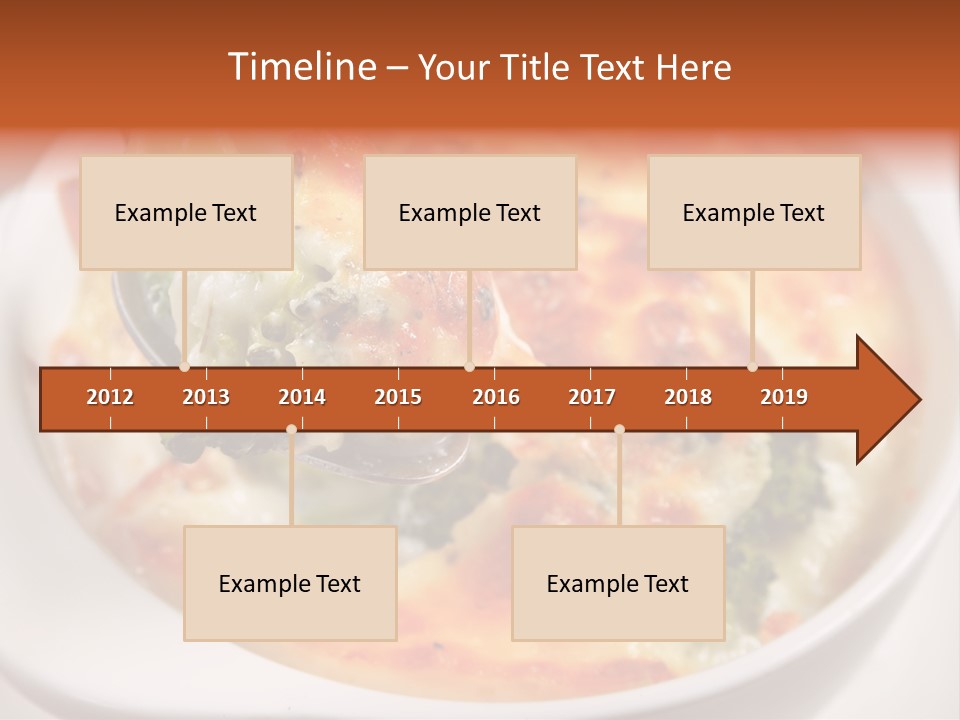 Timeline – Your Title Text Here

Example Text

Example Text

Example Text

2012 2013 2014 2015 2016 2017 2018 2019

Example Text

Example Text